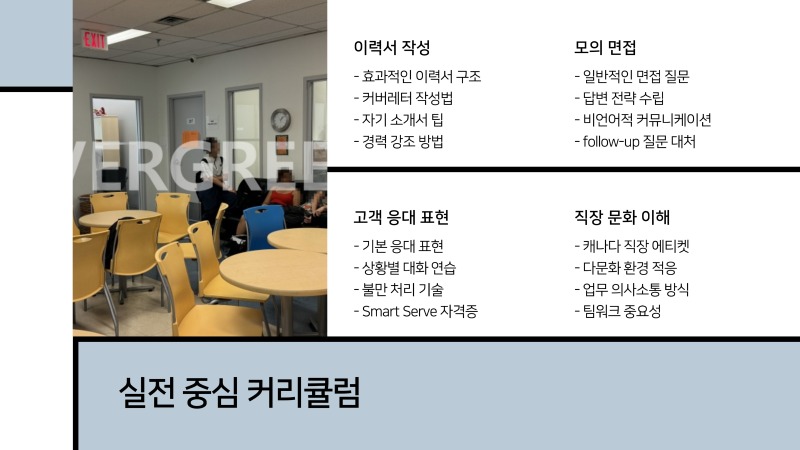 EXIT

VERGREE

이력서 작성
- 효과적인 이력서 구조
- 커버레터 작성법
- 자기 소개서 팁
- 경력 강조 방법

모의 면접
- 일반적인 면접 질문
- 답변 전략 수립
- 비언어적 커뮤니케이션
- follow-up 질문 대처

고객 응대 표현
- 기본 응대 표현
- 상황별 대화 연습
- 불만 처리 기술
- Smart Serve 자격증

직장 문화 이해
- 캐나다 직장 에티켓
- 다문화 환경 적응
- 업무 의사소통 방식
- 팀워크 중요성

실전 중심 커리큘럼